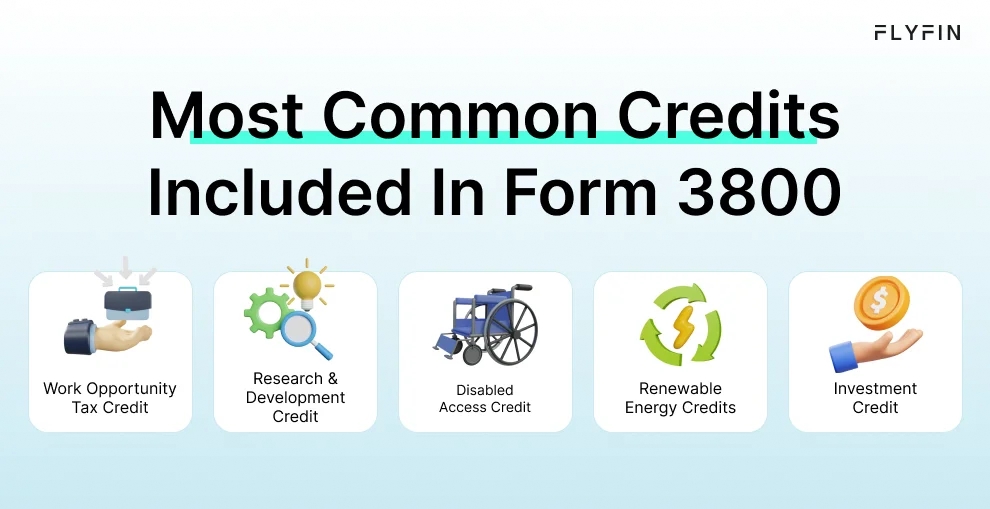 FLYFIN

Most Common Credits Included In Form 3800

Work Opportunity Tax Credit

Research & Development Credit

Disabled Access Credit

Renewable Energy Credits

Investment Credit